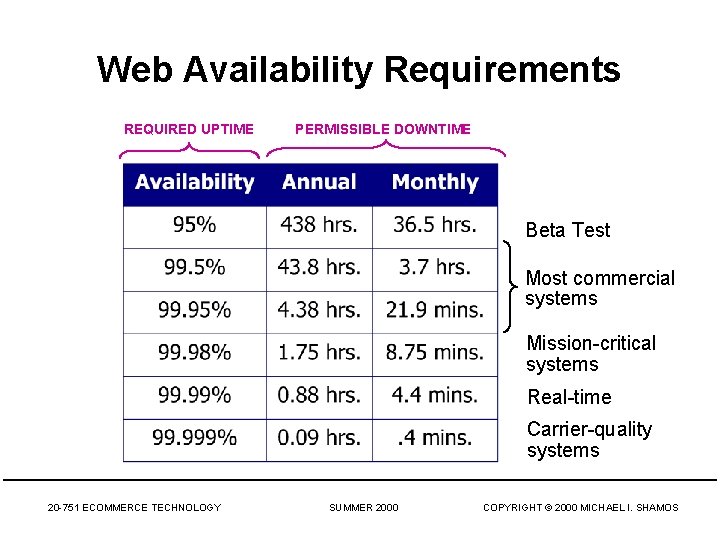 Web Availability Requirements

REQUIRED UPTIME

PERMISSIBLE DOWNTIME

| Availability | Annual | Monthly |
|---|---|---|
| 95% | 438 hrs. | 36.5 hrs. |
| 99.5% | 43.8 hrs. | 3.7 hrs. |
| 99.95% | 4.38 hrs. | 21.9 mins. |
| 99.98% | 1.75 hrs. | 8.75 mins. |
| 99.99% | 0.88 hrs. | 4.4 mins. |
| 99.999% | 0.09 hrs. | .4 mins. |

Beta Test

Most commercial systems

Mission-critical systems

Real-time

Carrier-quality systems

20-751 ECOMMERCE TECHNOLOGY

SUMMER 2000

COPYRIGHT © 2000 MICHAEL I. SHAMOS